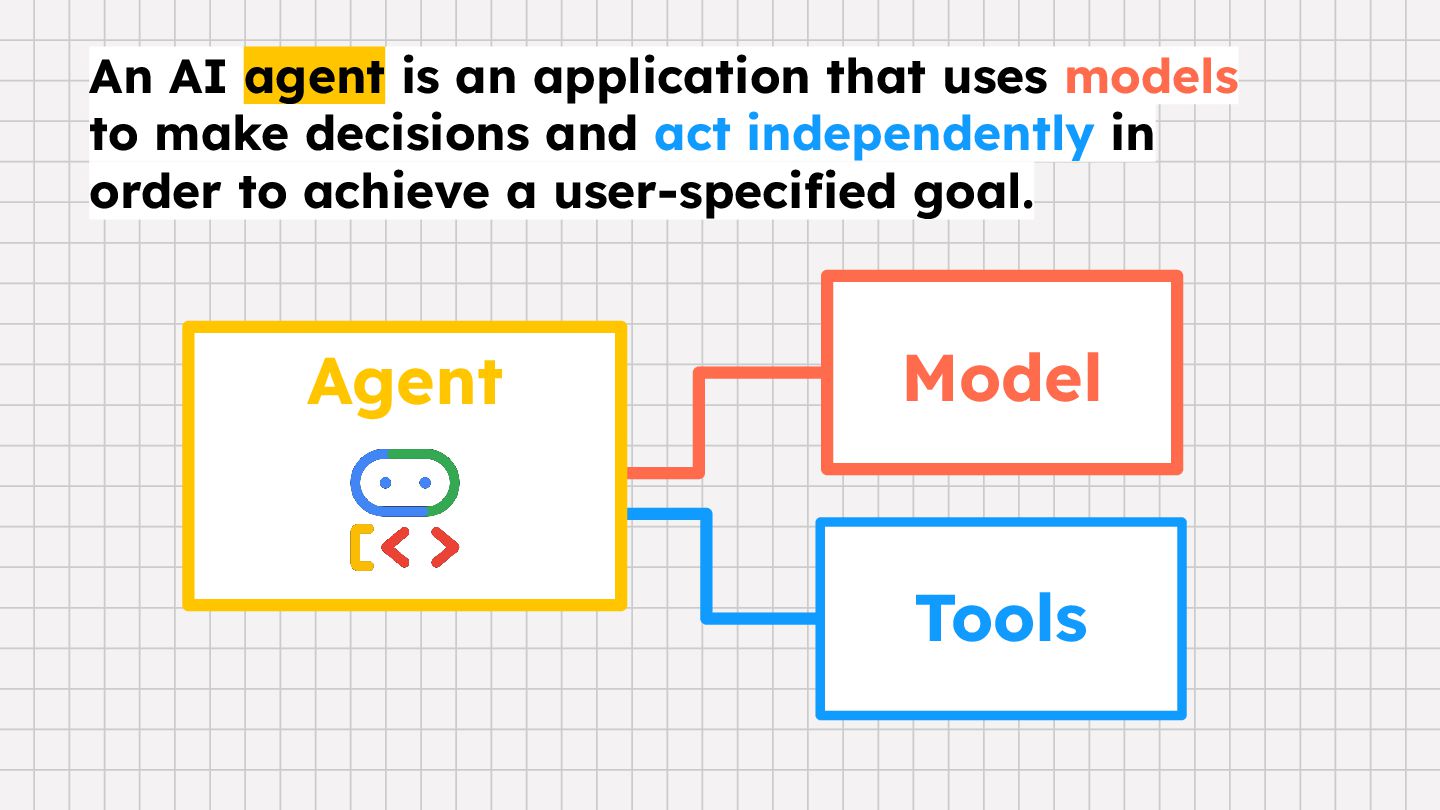 An AI agent is an application that uses models to make decisions and act independently in order to achieve a user-specified goal.

Agent

Model

Tools